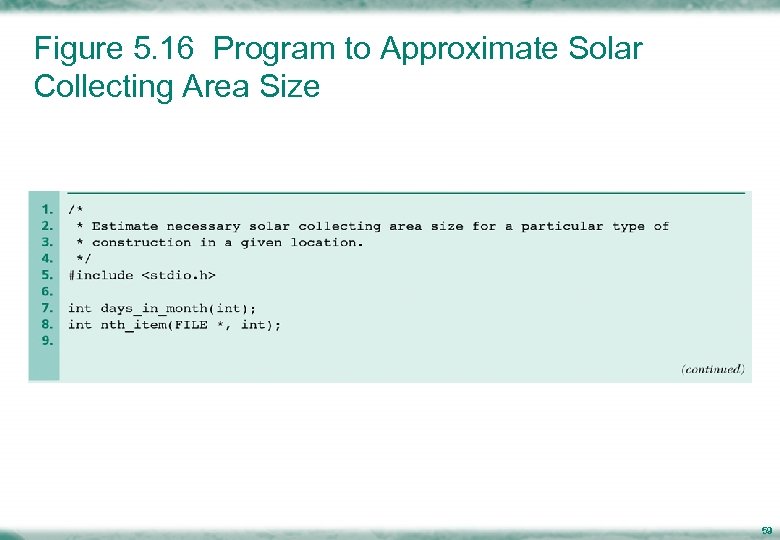 Figure 5.16 Program to Approximate Solar Collecting Area Size

1. /*
2. * Estimate necessary solar collecting area size for a particular type of
3. * construction in a given location.
4. */
5. #include <stdio.h>
6.
7. int days_in_month(int);
8. int nth_item(FILE *, int);
9.

(continued)

59